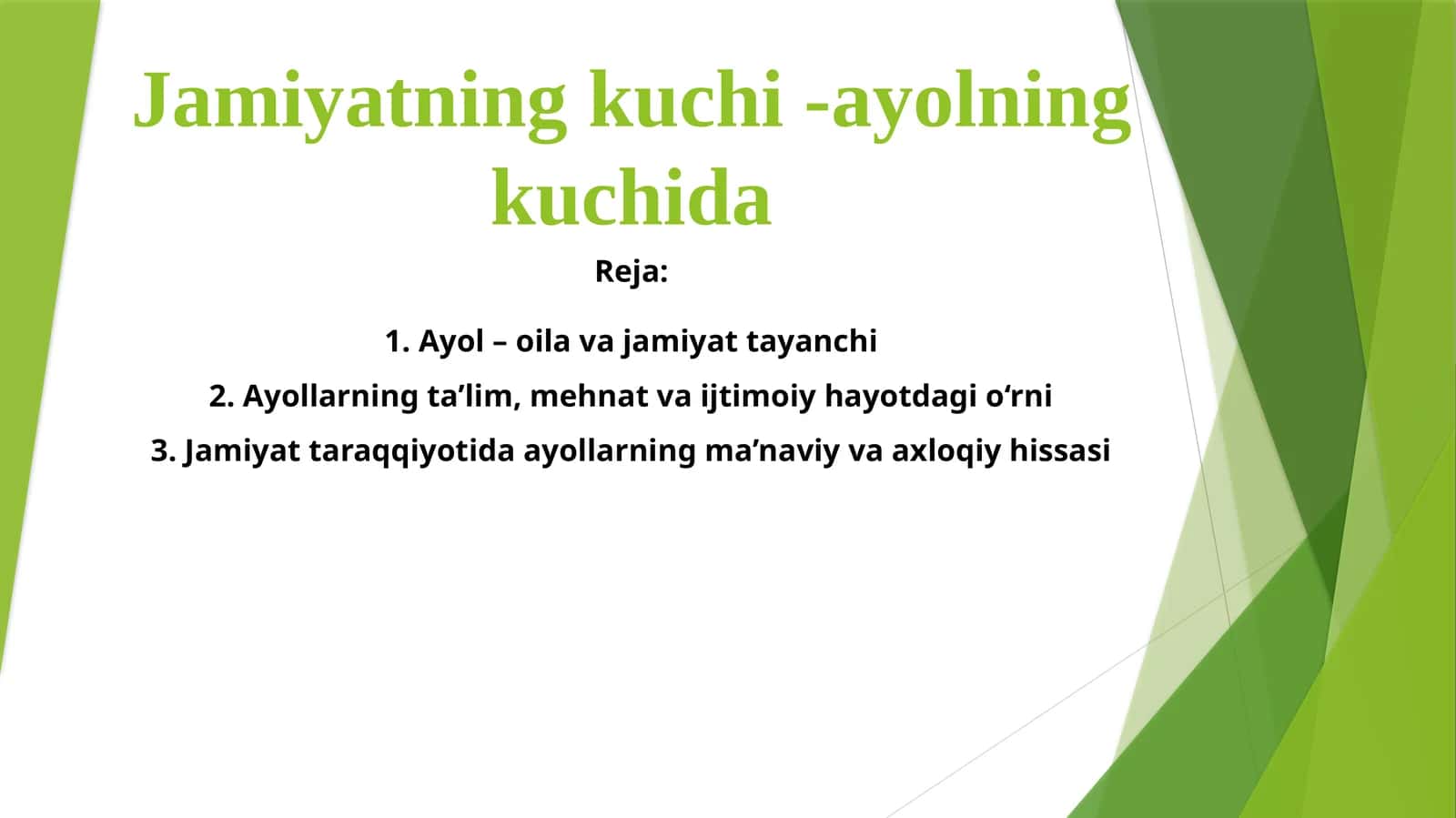 Jamiyatning kuchi -ayolning kuchida

Reja:

1. Ayol – oila va jamiyat tayanchi

2. Ayollarning ta’lim, mehnat va ijtimoiy hayotdagi o‘rni

3. Jamiyat taraqqiyotida ayollarning ma’naviy va axloqiy hissasi